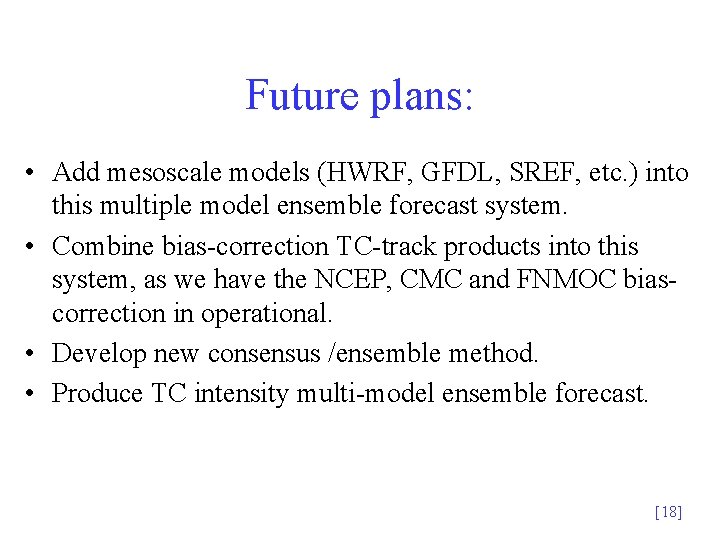 Future plans:

• Add mesoscale models (HWRF, GFDL, SREF, etc.) into this multiple model ensemble forecast system.
• Combine bias-correction TC-track products into this system, as we have the NCEP, CMC and FNMOC bias-correction in operational.
• Develop new consensus /ensemble method.
• Produce TC intensity multi-model ensemble forecast.

[18]